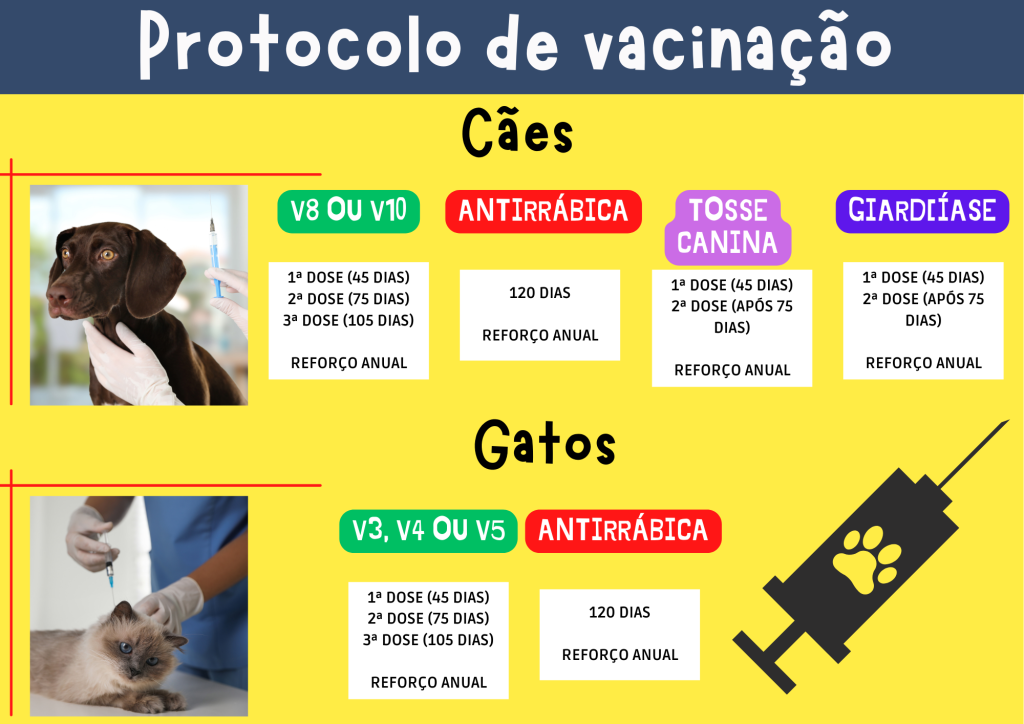 Protocolo de vacinação

Cães

V8 OU V10

1ª DOSE (45 DIAS)
2ª DOSE (75 DIAS)
3ª DOSE (105 DIAS)

REFORÇO ANUAL

ANTIRRÁBICA

120 DIAS

REFORÇO ANUAL

TOSSE CANINA

1ª DOSE (45 DIAS)
2ª DOSE (APÓS 75 DIAS)

REFORÇO ANUAL

GIARDIÍASE

1ª DOSE (45 DIAS)
2ª DOSE (APÓS 75 DIAS)

REFORÇO ANUAL

Gatos

V3, V4 OU V5

1ª DOSE (45 DIAS)
2ª DOSE (75 DIAS)
3ª DOSE (105 DIAS)

REFORÇO ANUAL

ANTIRRÁBICA

120 DIAS

REFORÇO ANUAL